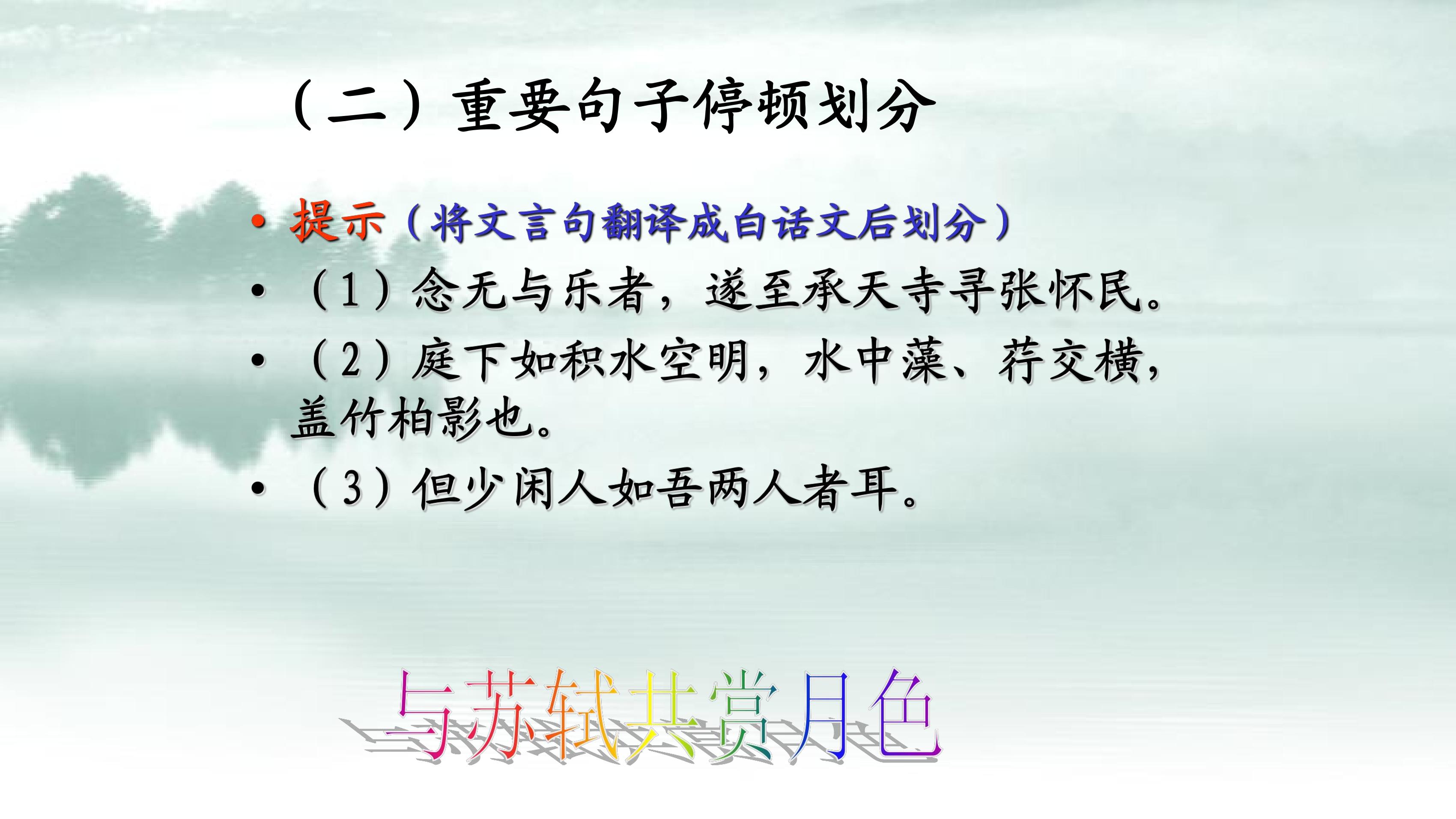 （二）重要句子停顿划分

• 提示（将文言句翻译成白话文后划分）
• （1）念无与乐者，遂至承天寺寻张怀民。
• （2）庭下如积水空明，水中藻、荇交横，盖竹柏影也。
• （3）但少闲人如吾两人者耳。

与苏轼共赏月色